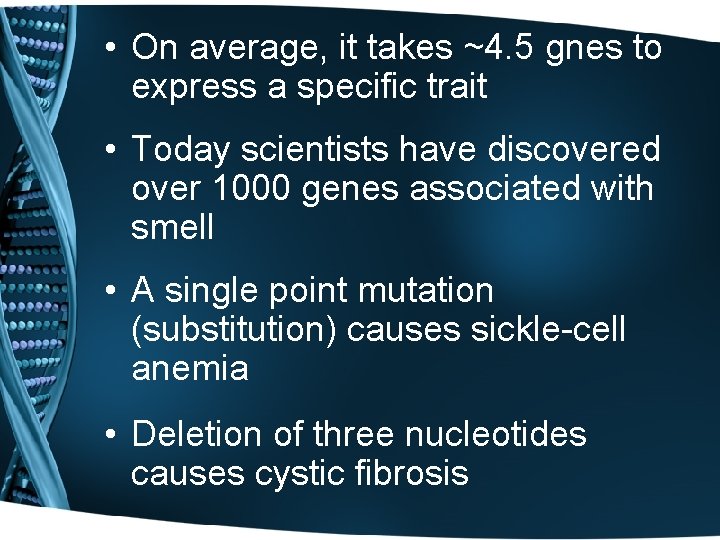 • On average, it takes ~4.5 gnes to express a specific trait

• Today scientists have discovered over 1000 genes associated with smell

• A single point mutation (substitution) causes sickle-cell anemia

• Deletion of three nucleotides causes cystic fibrosis